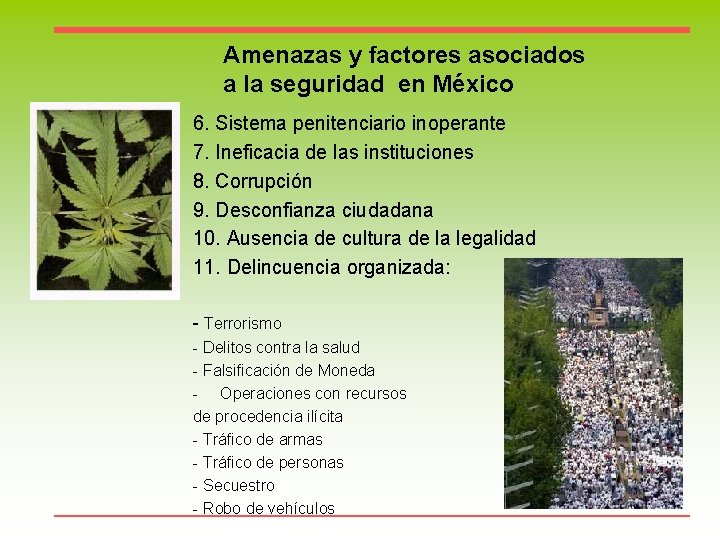 Amenazas y factores asociados a la seguridad en México

6. Sistema penitenciario inoperante
7. Ineficacia de las instituciones
8. Corrupción
9. Desconfianza ciudadana
10. Ausencia de cultura de la legalidad
11. Delincuencia organizada:

- Terrorismo
- Delitos contra la salud
- Falsificación de Moneda
- Operaciones con recursos de procedencia ilícita
- Tráfico de armas
- Tráfico de personas
- Secuestro
- Robo de vehículos